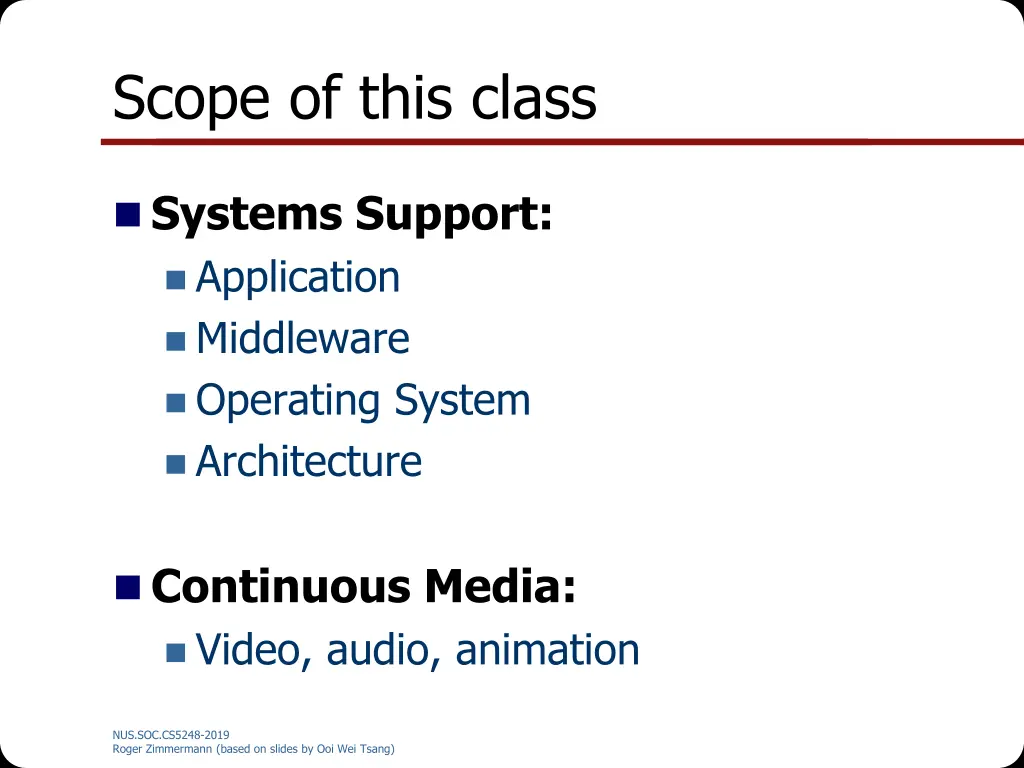 Scope of this class

Systems Support:
Application
Middleware
Operating System
Architecture

Continuous Media:
Video, audio, animation

NUS.SOC.CS5248-2019
Roger Zimmermann (based on slides by Ooi Wei Tsang)